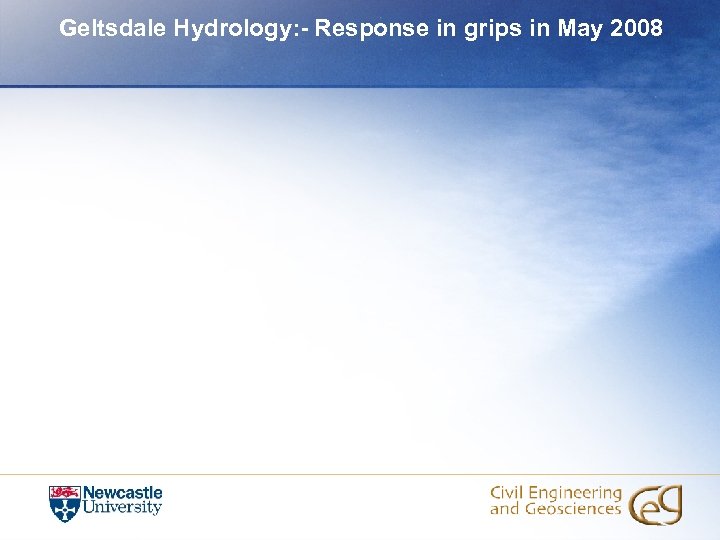 Geltsdale Hydrology:- Response in grips in May 2008

Newcastle University

Civil Engineering and Geosciences